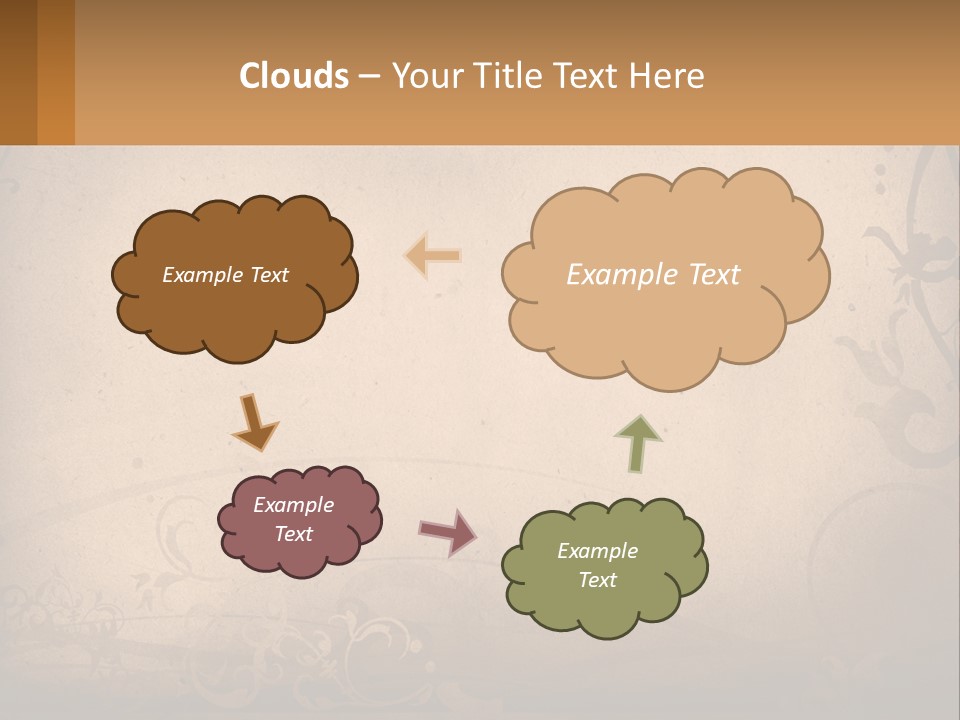 Clouds – Your Title Text Here

Example Text

Example Text

Example Text

Example Text